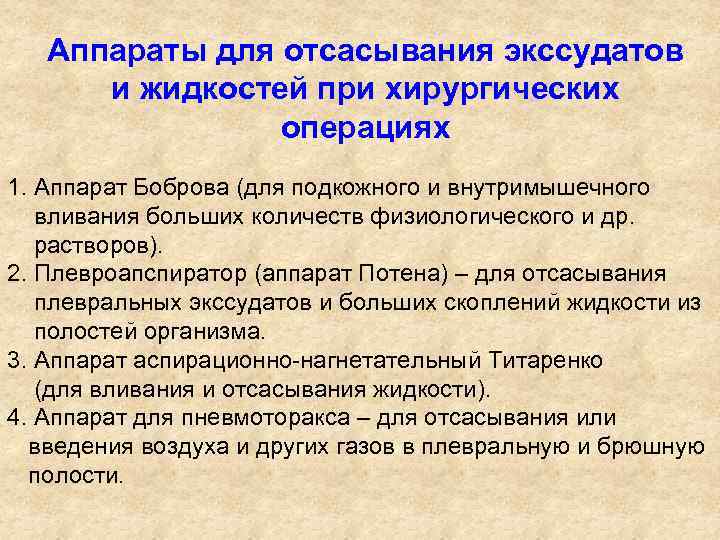 Аппараты для отсасывания экссудатов и жидкостей при хирургических операциях

1. Аппарат Боброва (для подкожного и внутримышечного вливания больших количеств физиологического и др. растворов).
2. Плевроаспиратор (аппарат Потена) – для отсасывания плевральных экссудатов и больших скоплений жидкости из полостей организма.
3. Аппарат аспирационно-нагнетательный Титаренко (для вливания и отсасывания жидкости).
4. Аппарат для пневмоторакса – для отсасывания или введения воздуха и других газов в плевральную и брюшную полости.